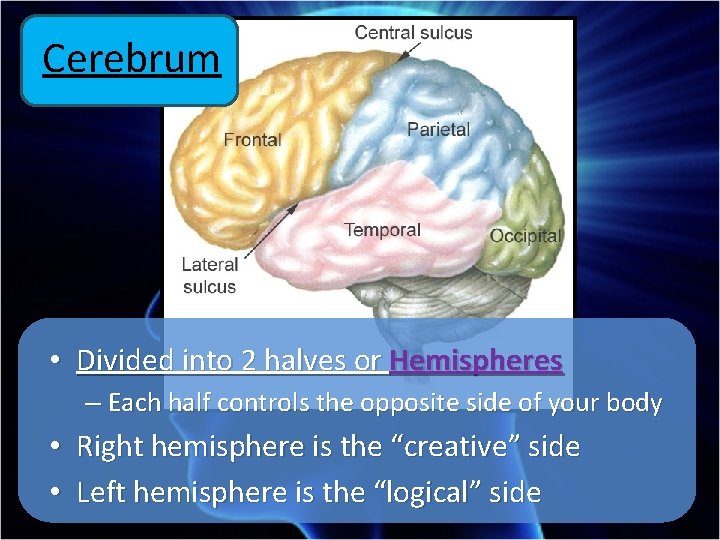 Cerebrum

Central sulcus

Frontal

Parietal

Temporal

Occipital

Lateral sulcus

• Divided into 2 halves or Hemispheres
– Each half controls the opposite side of your body
• Right hemisphere is the “creative” side
• Left hemisphere is the “logical” side